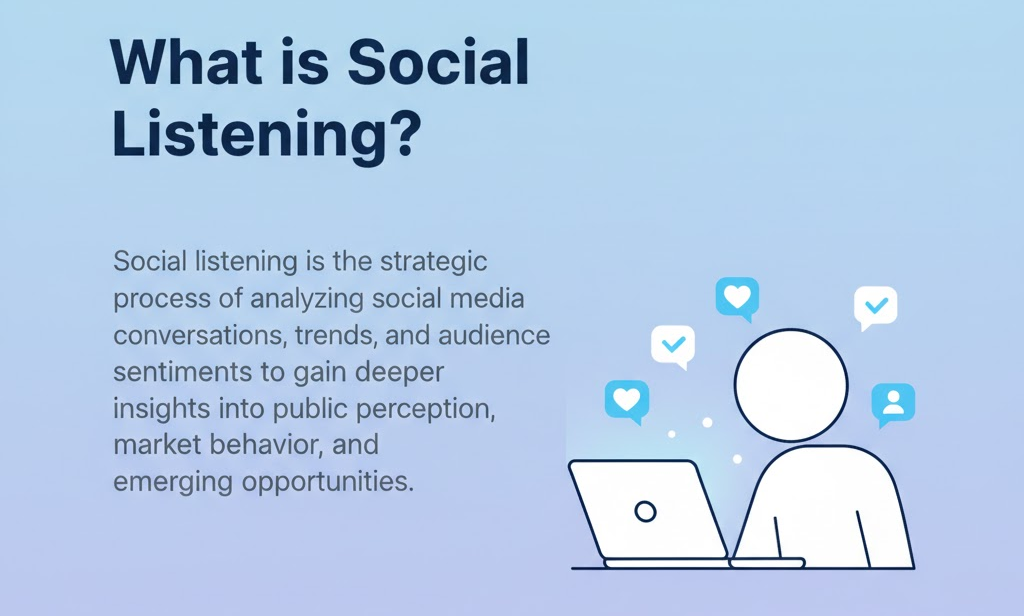 What is Social Listening?

Social listening is the strategic process of analyzing social media conversations, trends, and audience sentiments to gain deeper insights into public perception, market behavior, and emerging opportunities.